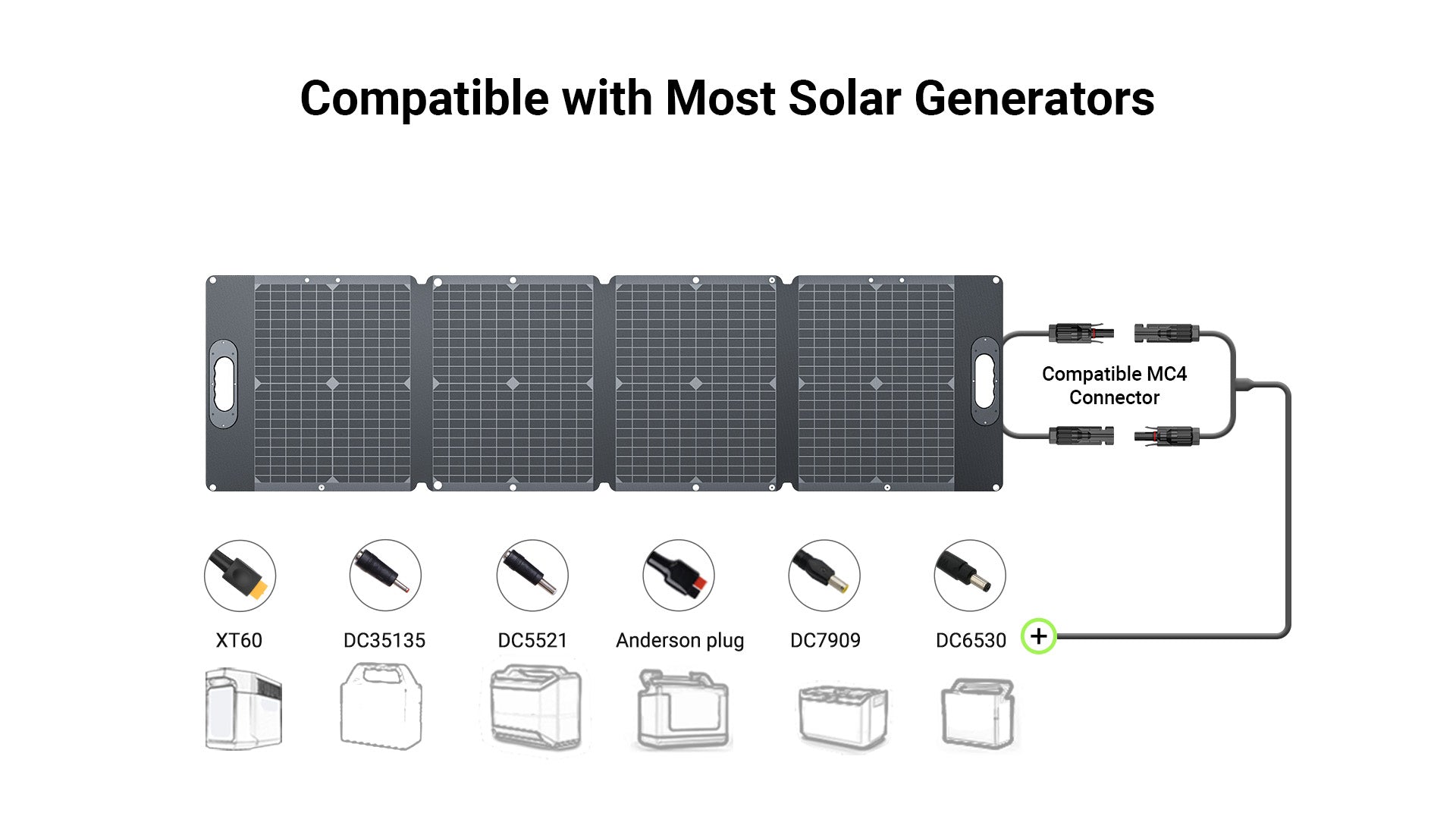 Compatible with Most Solar Generators

Compatible MC4 Connector

XT60
DC35135
DC5521
Anderson plug
DC7909
DC6530
+